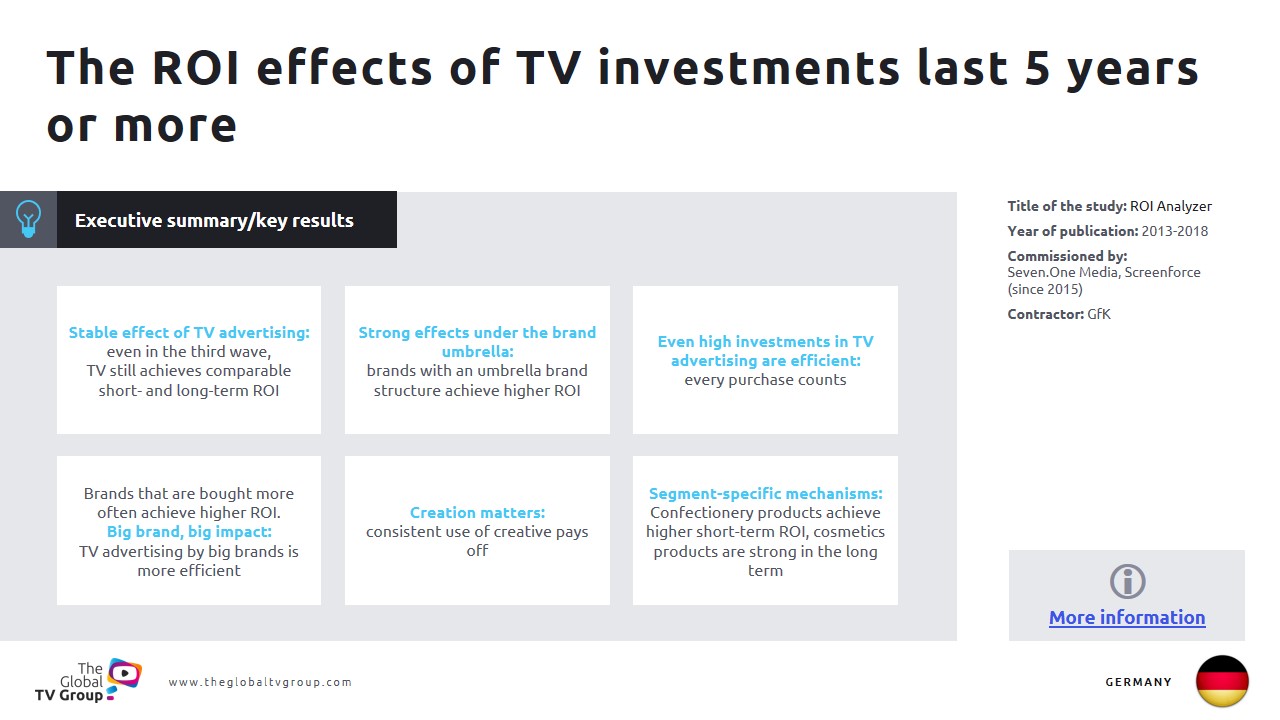 The ROI effects of TV investments last 5 years or more

Executive summary/key results

Stable effect of TV advertising: even in the third wave, TV still achieves comparable short- and long-term ROI

Strong effects under the brand umbrella: brands with an umbrella brand structure achieve higher ROI

Even high investments in TV advertising are efficient: every purchase counts

Brands that are bought more often achieve higher ROI. Big brand, big impact: TV advertising by big brands is more efficient

Creation matters: consistent use of creative pays off

Segment-specific mechanisms: Confectionery products achieve higher short-term ROI, cosmetics products are strong in the long term

Title of the study: ROI Analyzer

Year of publication: 2013-2018

Commissioned by: Seven.One Media, Screenforce (since 2015)

Contractor: GfK

More information

The Global TV Group

www.theglobaltvgroup.com

GERMANY